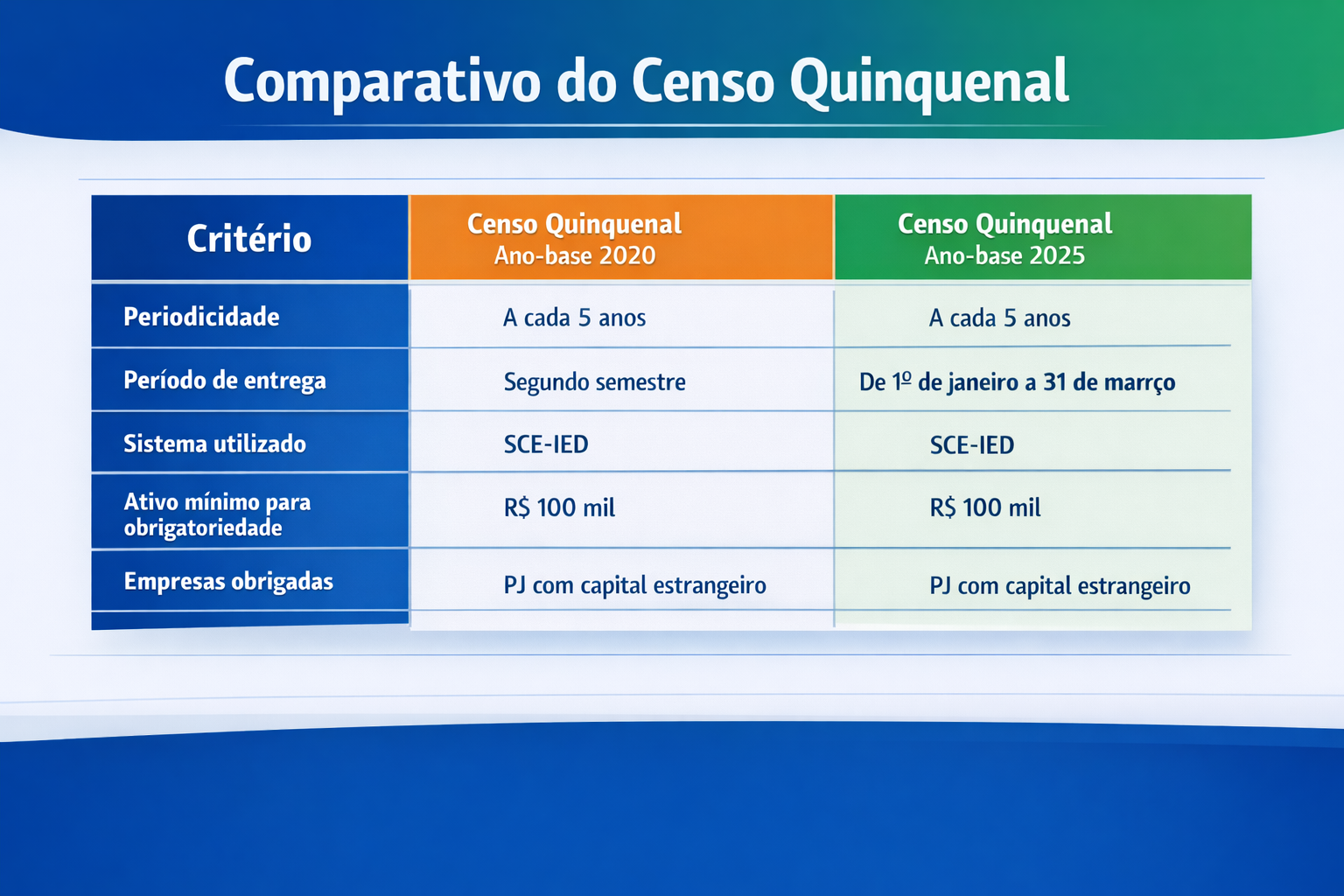 Comparativo do Censo Quinquenal

| Critério | Censo Quinquenal Ano-base 2020 | Censo Quinquenal Ano-base 2025 |
|---|---|---|
| Periodicidade | A cada 5 anos | A cada 5 anos |
| Período de entrega | Segundo semestre | De 1º de janeiro a 31 de março |
| Sistema utilizado | SCE-IED | SCE-IED |
| Ativo mínimo para obrigatoriedade | R$ 100 mil | R$ 100 mil |
| Empresas obrigadas | PJ com capital estrangeiro | PJ com capital estrangeiro |